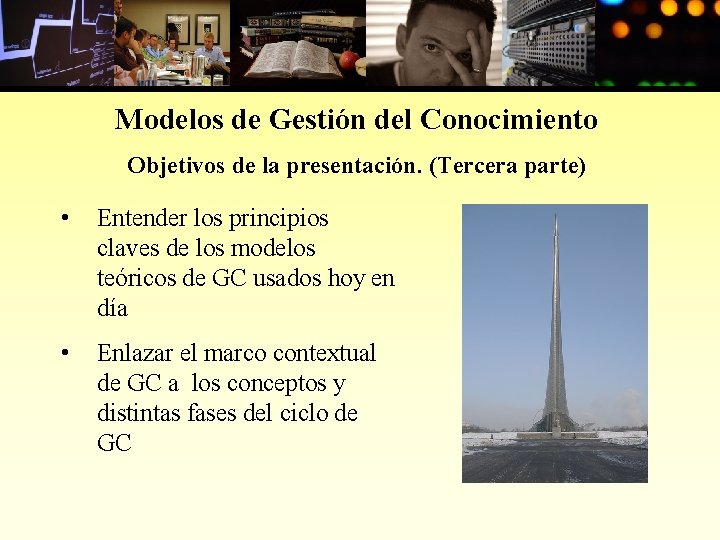 Modelos de Gestión del Conocimiento

Objetivos de la presentación. (Tercera parte)

• Entender los principios claves de los modelos teóricos de GC usados hoy en día

• Enlazar el marco contextual de GC a los conceptos y distintas fases del ciclo de GC